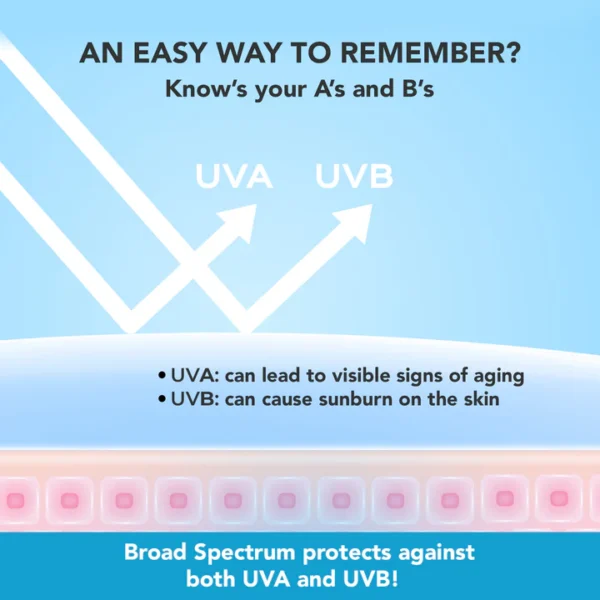 AN EASY WAY TO REMEMBER?
Know's your A's and B's

UVA UVB

• UVA: can lead to visible signs of aging
• UVB: can cause sunburn on the skin

Broad Spectrum protects against both UVA and UVB!